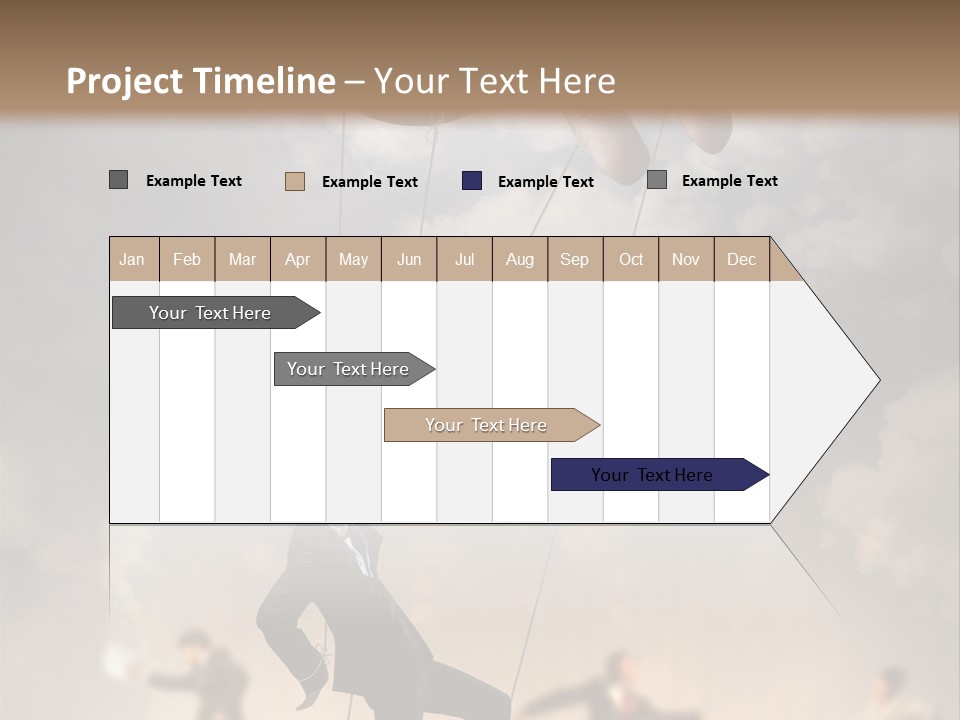 Project Timeline – Your Text Here

Example Text
Example Text
Example Text
Example Text

| Jan | Feb | Mar | Apr | May | Jun | Jul | Aug | Sep | Oct | Nov | Dec |
|---|---|---|---|---|---|---|---|---|---|---|---|

Your Text Here
Your Text Here
Your Text Here
Your Text Here